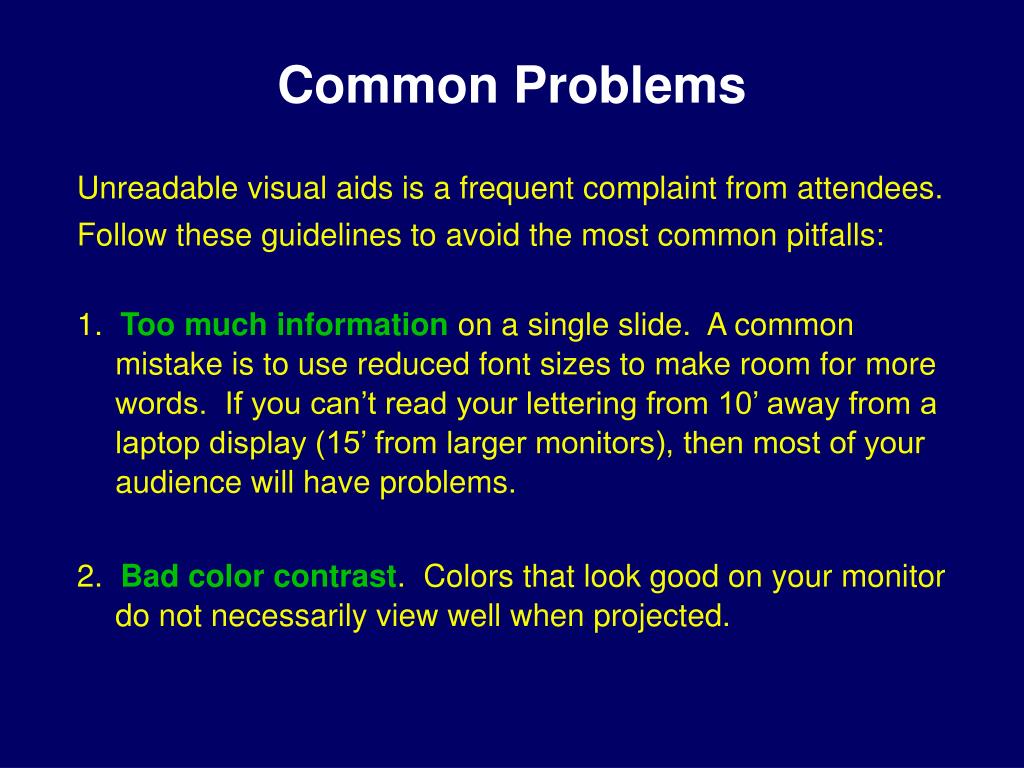 Common Problems

Unreadable visual aids is a frequent complaint from attendees.

Follow these guidelines to avoid the most common pitfalls:

1. Too much information on a single slide. A common mistake is to use reduced font sizes to make room for more words. If you can’t read your lettering from 10’ away from a laptop display (15’ from larger monitors), then most of your audience will have problems.

2. Bad color contrast. Colors that look good on your monitor do not necessarily view well when projected.